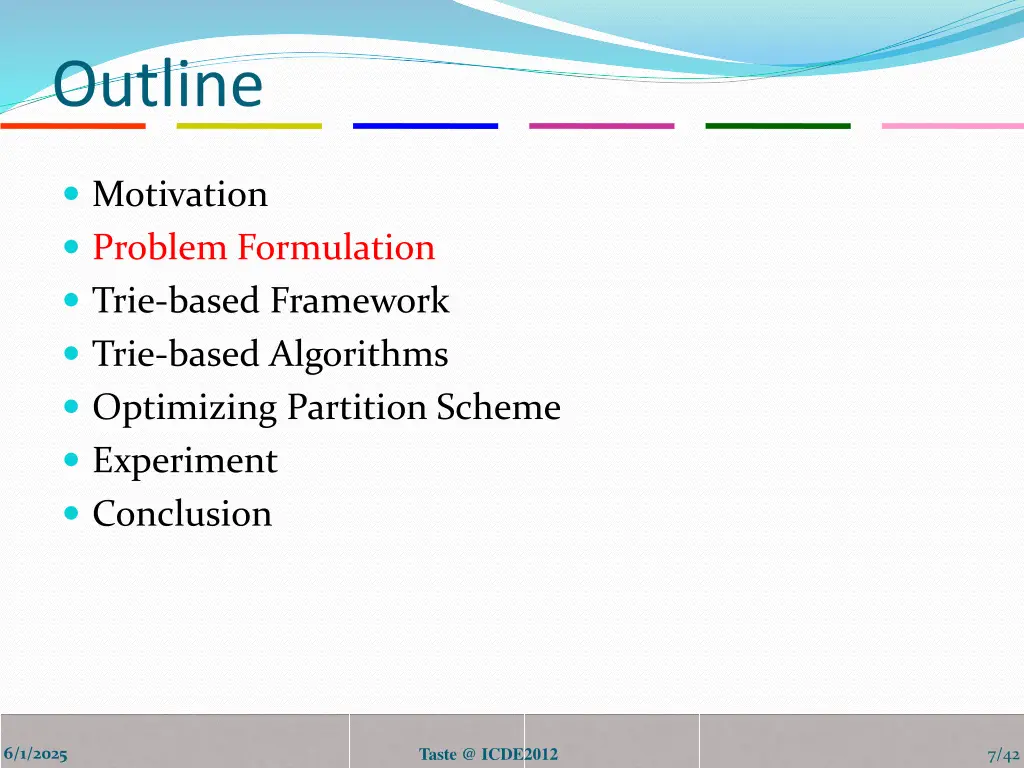 Outline

- Motivation
- Problem Formulation
- Trie-based Framework
- Trie-based Algorithms
- Optimizing Partition Scheme
- Experiment
- Conclusion

6/1/2025

Taste @ ICDE2012

7/42